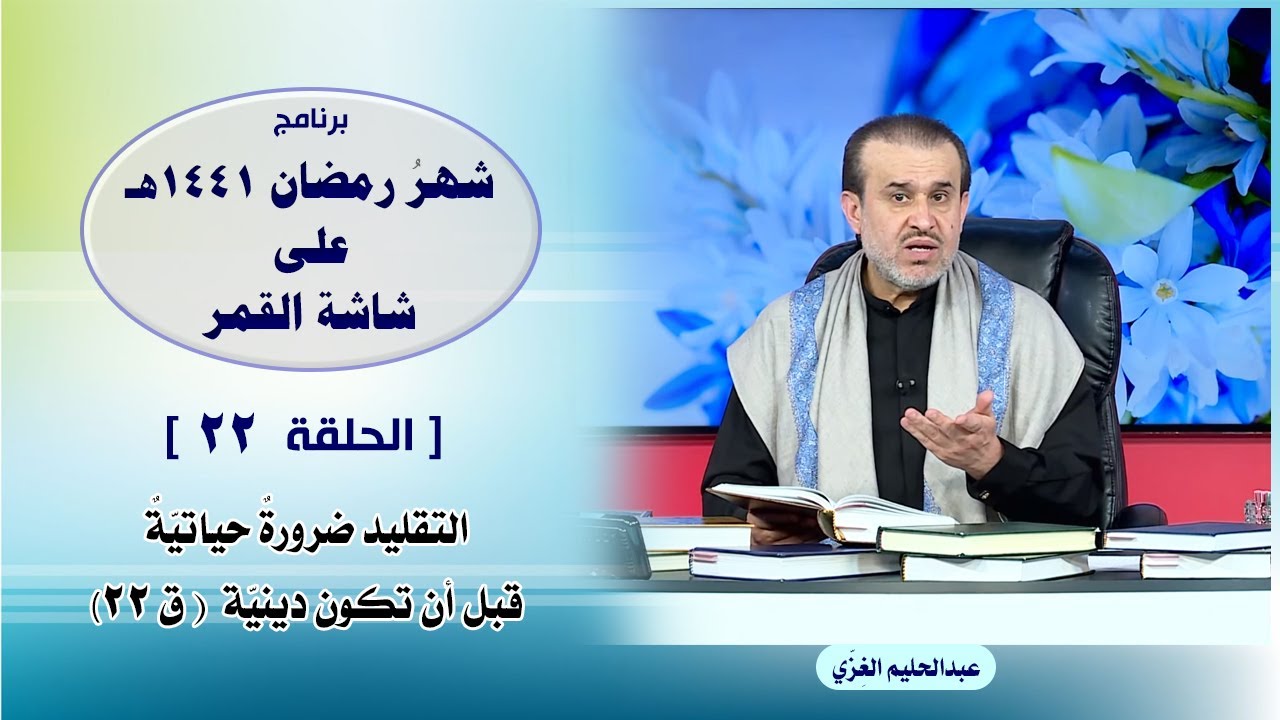 برنامج
شهرُ رمضان ١٤٤١هـ
على
شاشة القمر

[ الحلقة ٢٢ ]

التقليد ضرورةٌ حياتيّةٌ
قبل أن تكون دينيّة ( ق ٢٢ )

عبدالحليم الغِزّي